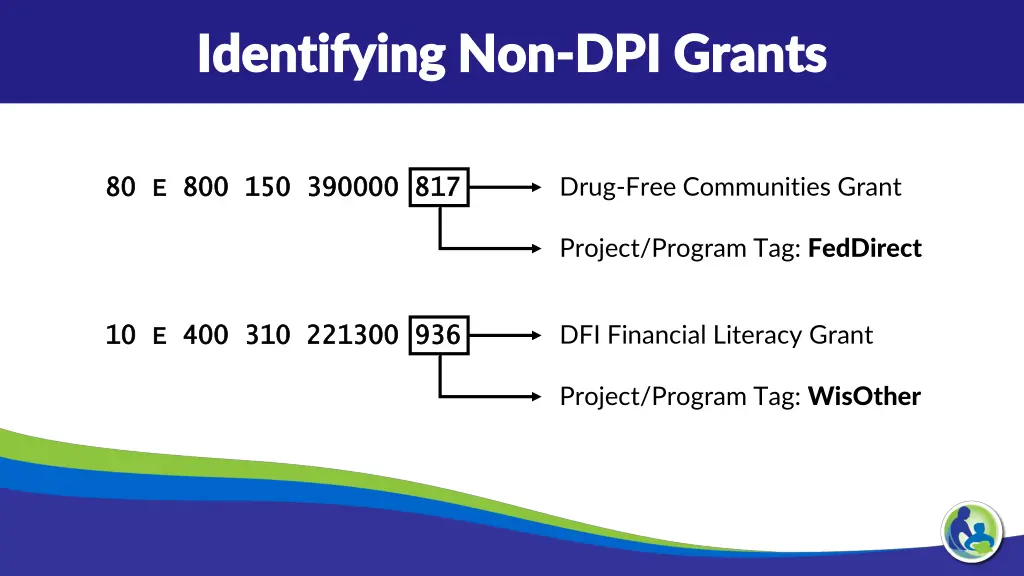 Identifying Non-DPI Grants

80 E 800 150 390000 817 Drug-Free Communities Grant

Project/Program Tag: FedDirect

10 E 400 310 221300 936 DFI Financial Literacy Grant

Project/Program Tag: WisOther